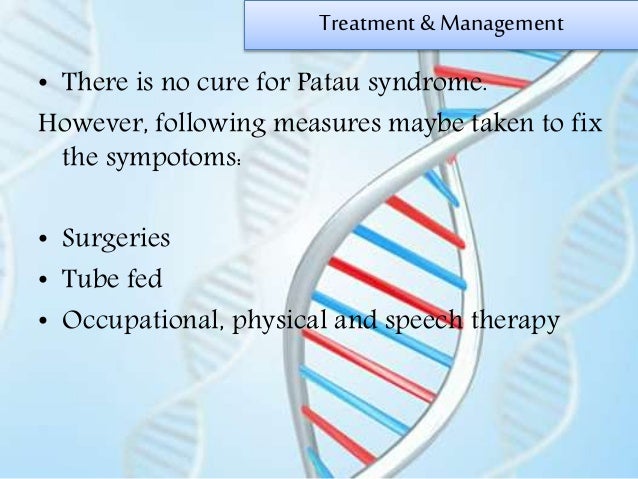 Treatment & Management

• There is no cure for Patau syndrome.

However, following measures maybe taken to fix the sympotoms:

• Surgeries
• Tube fed
• Occupational, physical and speech therapy